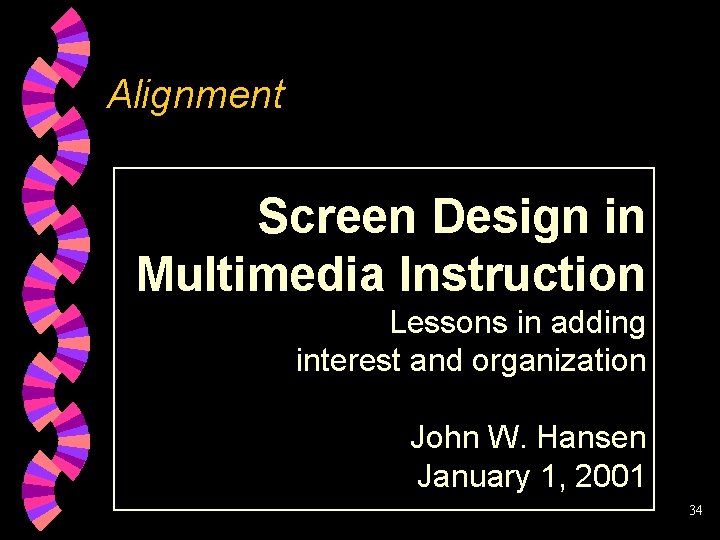 Alignment

Screen Design in Multimedia Instruction

Lessons in adding interest and organization

John W. Hansen
January 1, 2001

34